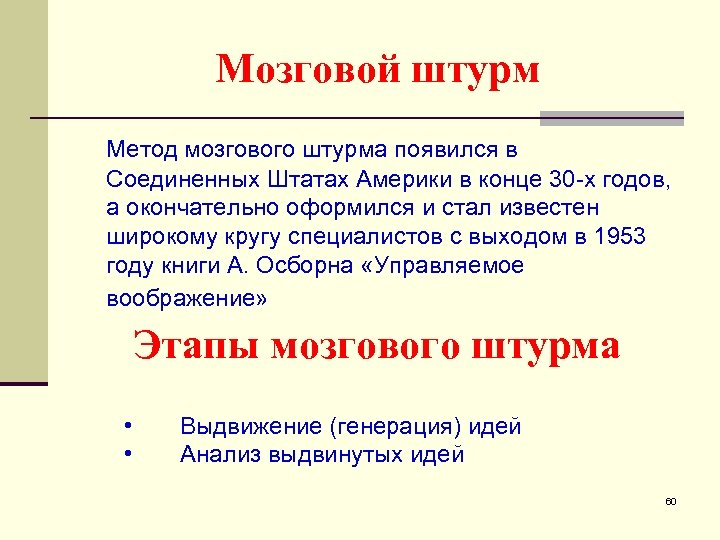 Мозговой штурм

Метод мозгового штурма появился в Соединенных Штатах Америки в конце 30-х годов, а окончательно оформился и стал известен широкому кругу специалистов с выходом в 1953 году книги А. Осборна «Управляемое воображение»

Этапы мозгового штурма

• Выдвижение (генерация) идей
• Анализ выдвинутых идей

60